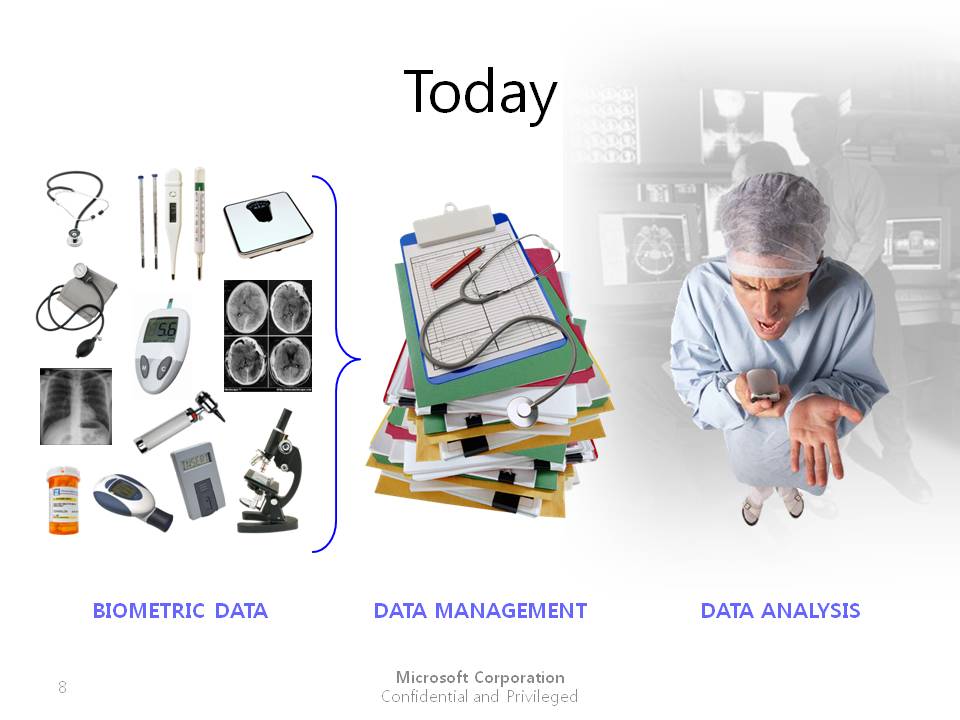 Today

5.6

BIOMETRIC DATA

DATA MANAGEMENT

DATA ANALYSIS

8

Microsoft Corporation
Confidential and Privileged